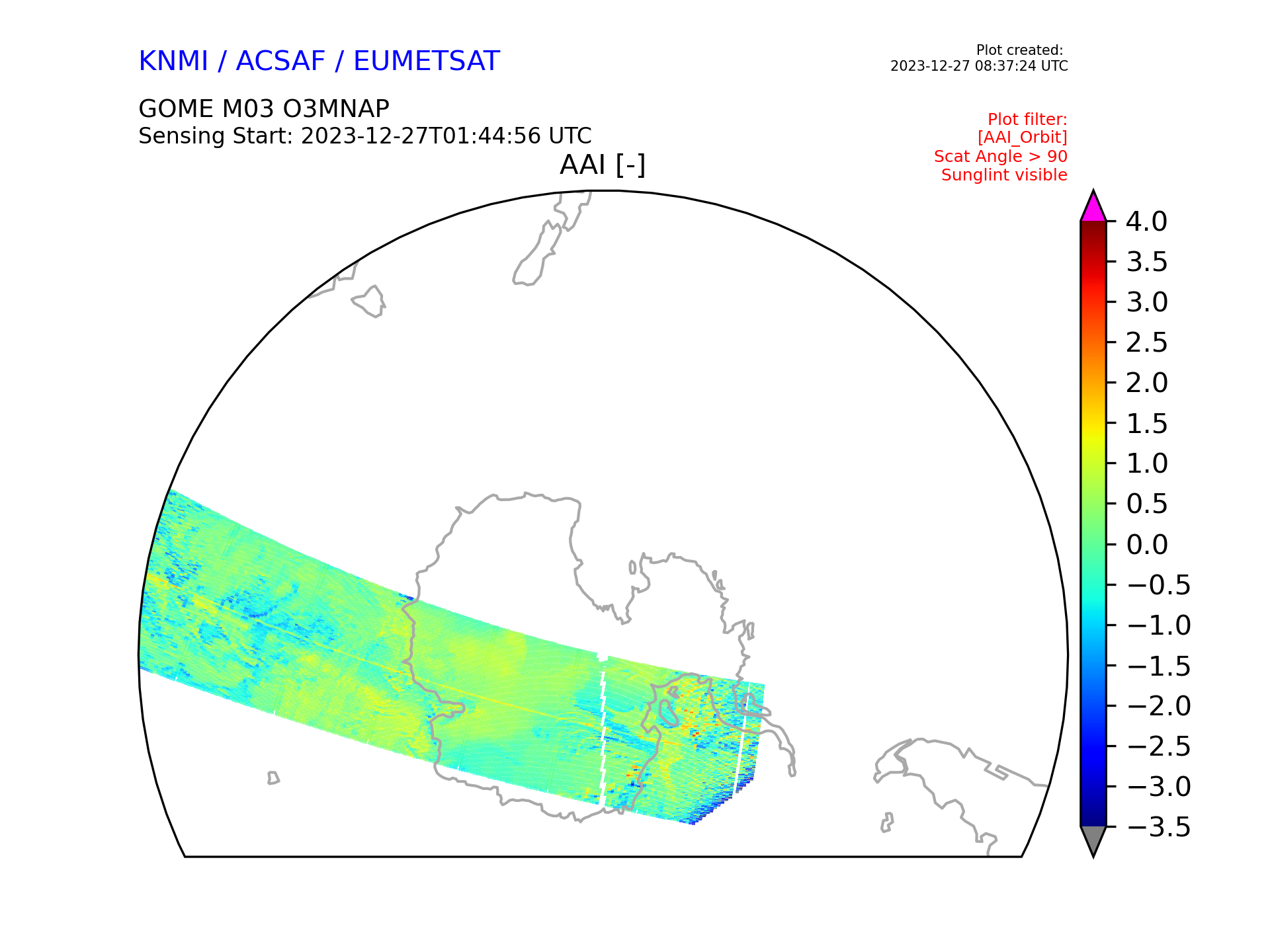 KNMI / ACSAF / EUMETSAT

Plot created:
2023-12-27 08:37:24 UTC

GOME M03 O3MNAP
Sensing Start: 2023-12-27T01:44:56 UTC

Plot filter:
[AAI_Orbit]
Scat Angle > 90
Sunglint visible

AAI [-]

4.0
3.5
3.0
2.5
2.0
1.5
1.0
0.5
0.0
−0.5
−1.0
−1.5
−2.0
−2.5
−3.0
−3.5